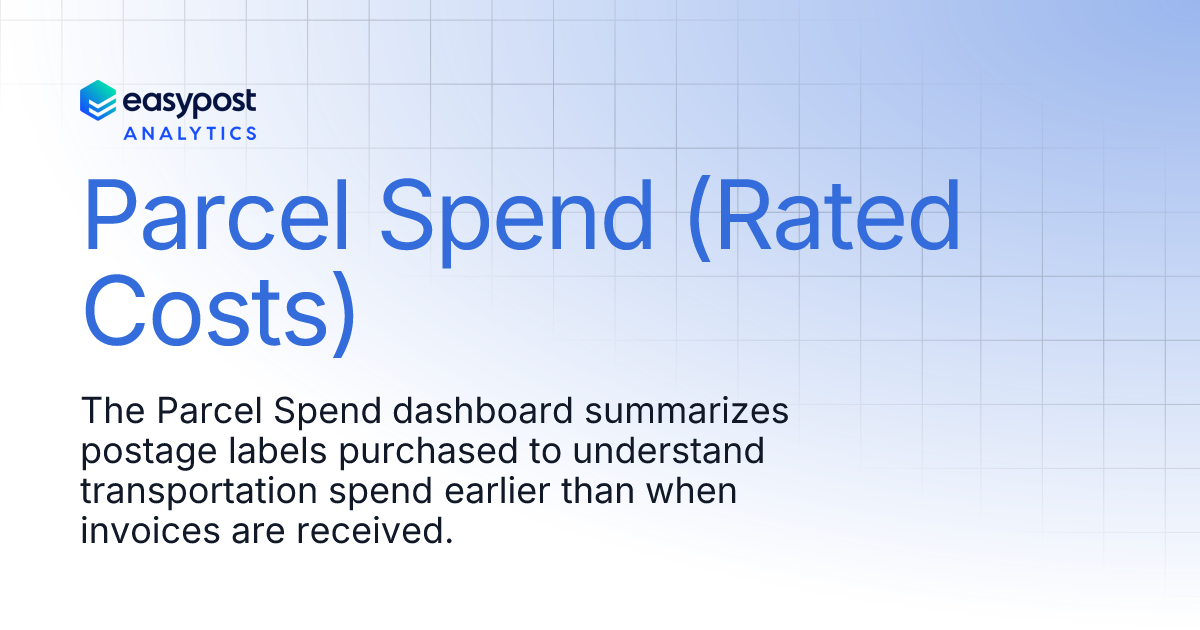 easypost
ANALYTICS

Parcel Spend (Rated Costs)

The Parcel Spend dashboard summarizes postage labels purchased to understand transportation spend earlier than when invoices are received.